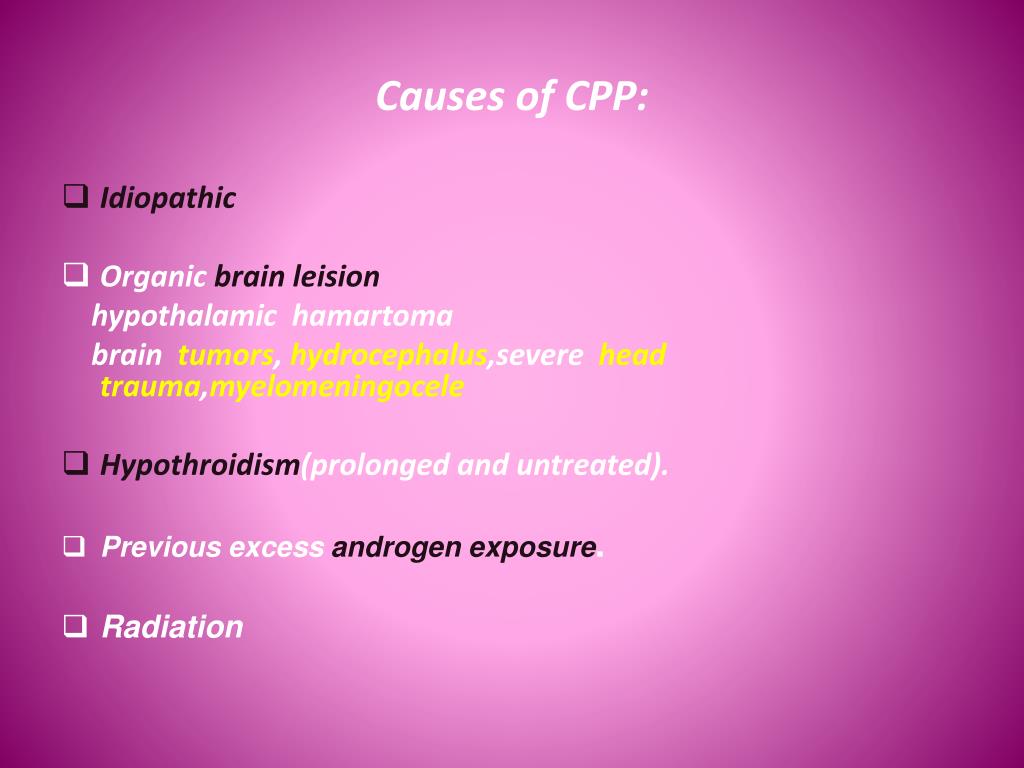 Causes of CPP:

❑ Idiopathic

❑ Organic brain leision
hypothalamic hamartoma
brain tumors, hydrocephalus,severe head trauma,myelomeningocele

❑ Hypothroidism(prolonged and untreated).

❑ Previous excess androgen exposure.

❑ Radiation